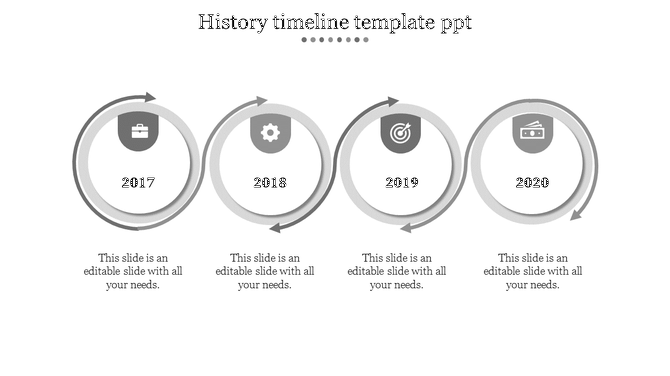 History timeline template ppt

2017

2018

2019

2020

This slide is an editable slide with all your needs.

This slide is an editable slide with all your needs.

This slide is an editable slide with all your needs.

This slide is an editable slide with all your needs.